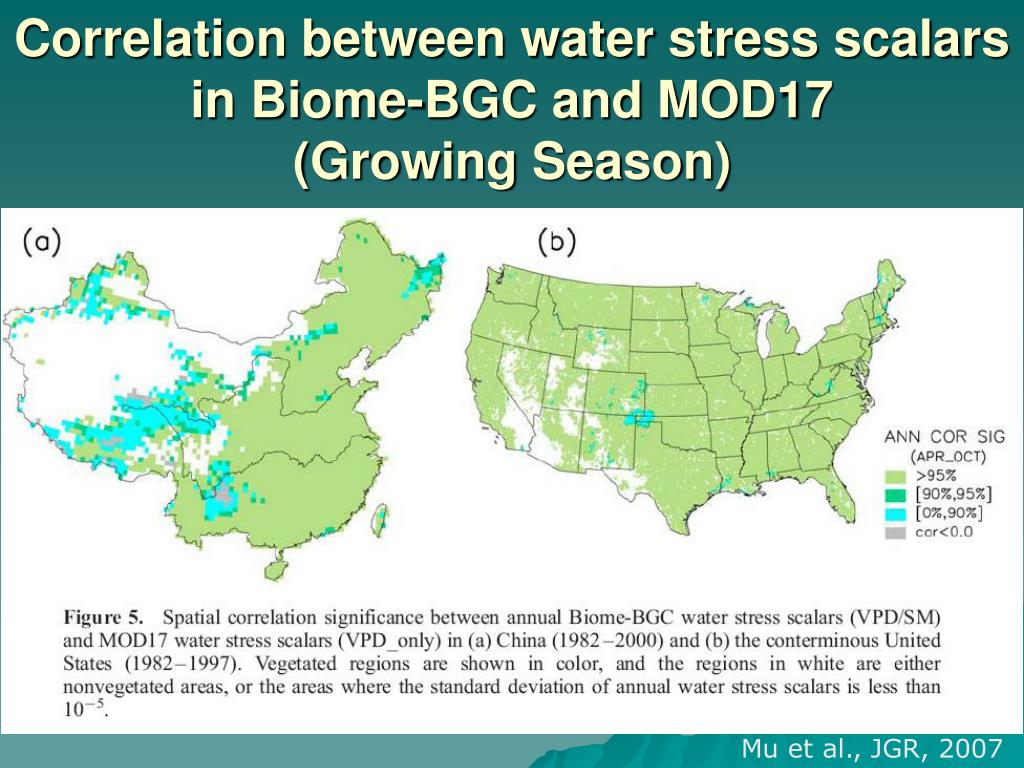 Correlation between water stress scalars in Biome-BGC and MOD17 (Growing Season)

(a)

(b)

ANN COR SIG
(APR_OCT)
>95%
[90%,95%]
[0%,90%]
cor<0.0

**Figure 5.** Spatial correlation significance between annual Biome-BGC water stress scalars (VPD/SM) and MOD17 water stress scalars (VPD_only) in (a) China (1982–2000) and (b) the conterminous United States (1982–1997). Vegetated regions are shown in color, and the regions in white are either nonvegetated areas, or the areas where the standard deviation of annual water stress scalars is less than $10^{-5}$.

Mu et al., JGR, 2007